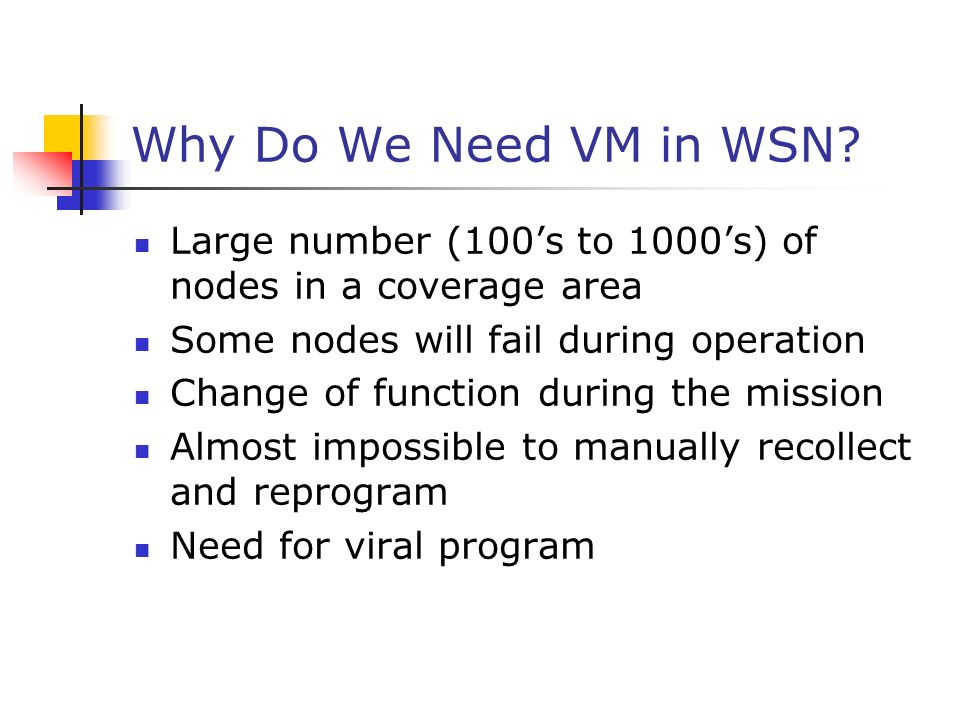 Why Do We Need VM in WSN?

- Large number (100’s to 1000’s) of nodes in a coverage area
- Some nodes will fail during operation
- Change of function during the mission
- Almost impossible to manually recollect and reprogram
- Need for viral program